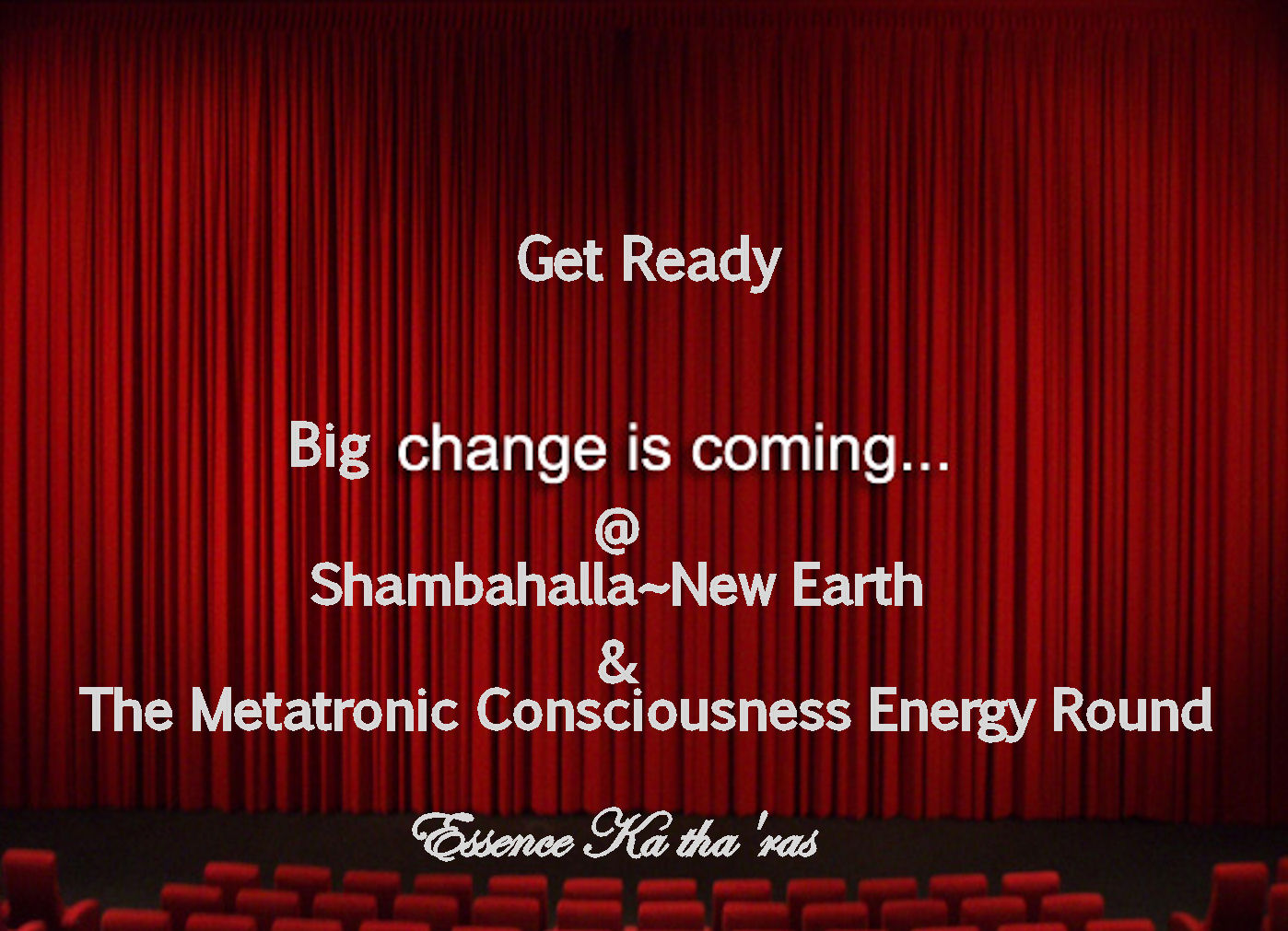 Get Ready

Big change is coming...
@
Shambahalla~New Earth
&
The Metatronic Consciousness Energy Round

Essence Ka tha 'ras